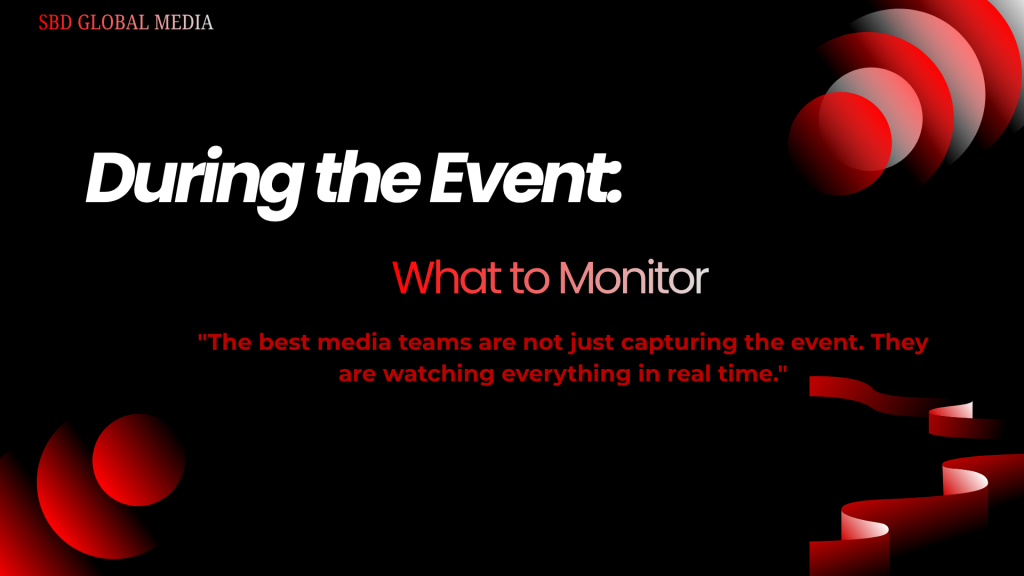 SBD GLOBAL MEDIA

During the Event:

What to Monitor

"The best media teams are not just capturing the event. They are watching everything in real time."